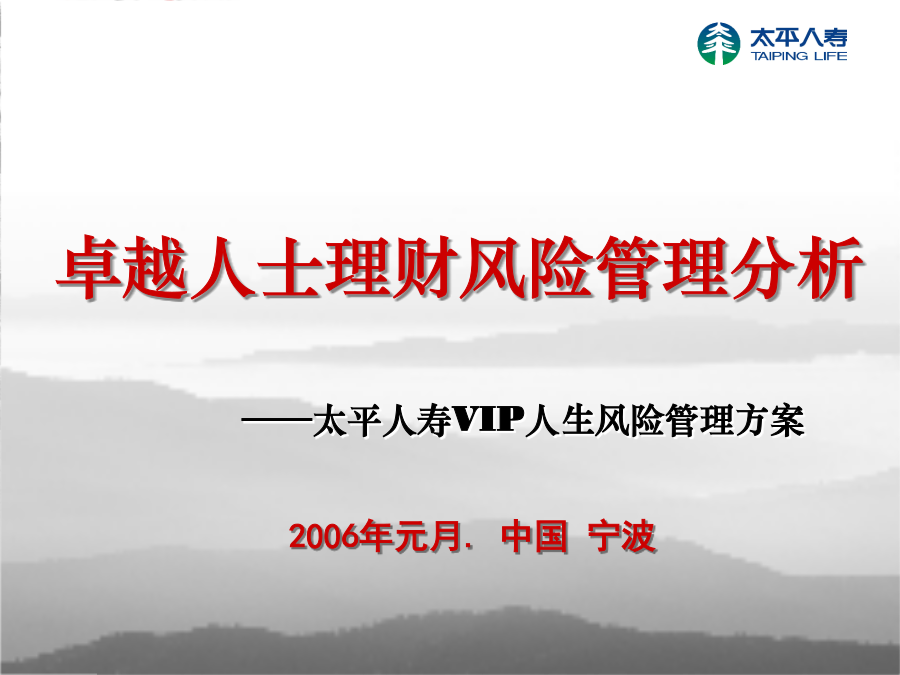 太平人寿
TAIPING LIFE

卓越人士理财风险管理分析

——太平人寿VIP人生风险管理方案

2006年元月. 中国 宁波